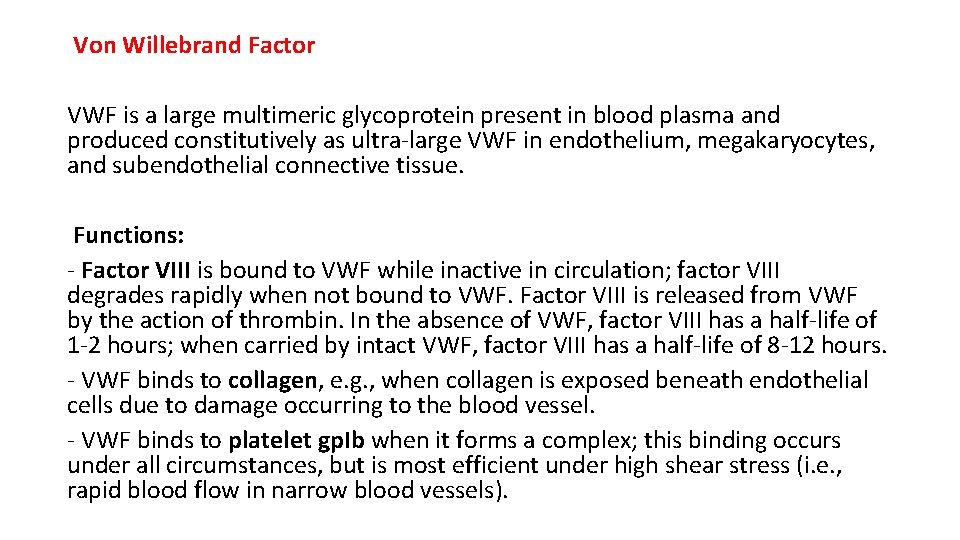 Von Willebrand Factor

VWF is a large multimeric glycoprotein present in blood plasma and produced constitutively as ultra-large VWF in endothelium, megakaryocytes, and subendothelial connective tissue.

Functions:
- Factor VIII is bound to VWF while inactive in circulation; factor VIII degrades rapidly when not bound to VWF. Factor VIII is released from VWF by the action of thrombin. In the absence of VWF, factor VIII has a half-life of 1-2 hours; when carried by intact VWF, factor VIII has a half-life of 8-12 hours.
- VWF binds to collagen, e.g., when collagen is exposed beneath endothelial cells due to damage occurring to the blood vessel.
- VWF binds to platelet gpIb when it forms a complex; this binding occurs under all circumstances, but is most efficient under high shear stress (i.e., rapid blood flow in narrow blood vessels).